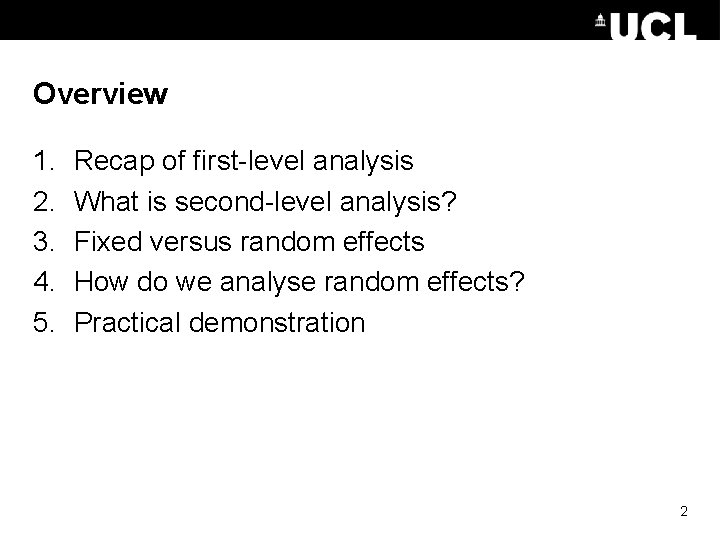 UCL

Overview

1. Recap of first-level analysis
2. What is second-level analysis?
3. Fixed versus random effects
4. How do we analyse random effects?
5. Practical demonstration

2